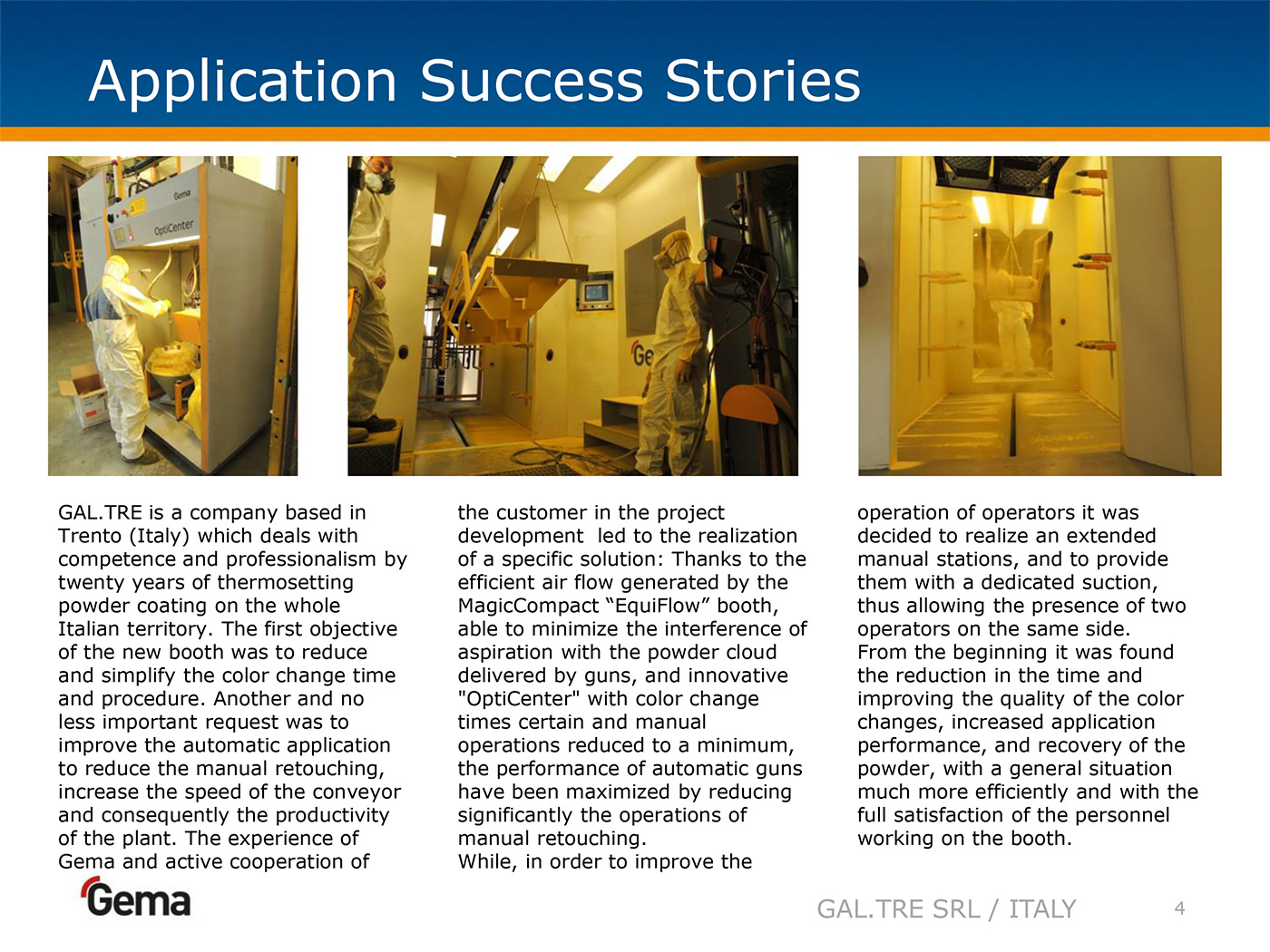 Application Success Stories

Gema

OptiCenter

Ge

GAL.TRE is a company based in Trento (Italy) which deals with competence and professionalism by twenty years of thermosetting powder coating on the whole Italian territory. The first objective of the new booth was to reduce and simplify the color change time and procedure. Another and no less important request was to improve the automatic application to reduce the manual retouching, increase the speed of the conveyor and consequently the productivity of the plant. The experience of Gema and active cooperation of the customer in the project development  led to the realization of a specific solution: Thanks to the efficient air flow generated by the MagicCompact “EquiFlow” booth, able to minimize the interference of aspiration with the powder cloud delivered by guns, and innovative "OptiCenter" with color change times certain and manual operations reduced to a minimum, the performance of automatic guns have been maximized by reducing significantly the operations of manual retouching.
While, in order to improve the operation of operators it was decided to realize an extended manual stations, and to provide them with a dedicated suction, thus allowing the presence of two operators on the same side.
From the beginning it was found the reduction in the time and improving the quality of the color changes, increased application performance, and recovery of the powder, with a general situation much more efficiently and with the full satisfaction of the personnel working on the booth.

Gema

GAL.TRE SRL / ITALY

4